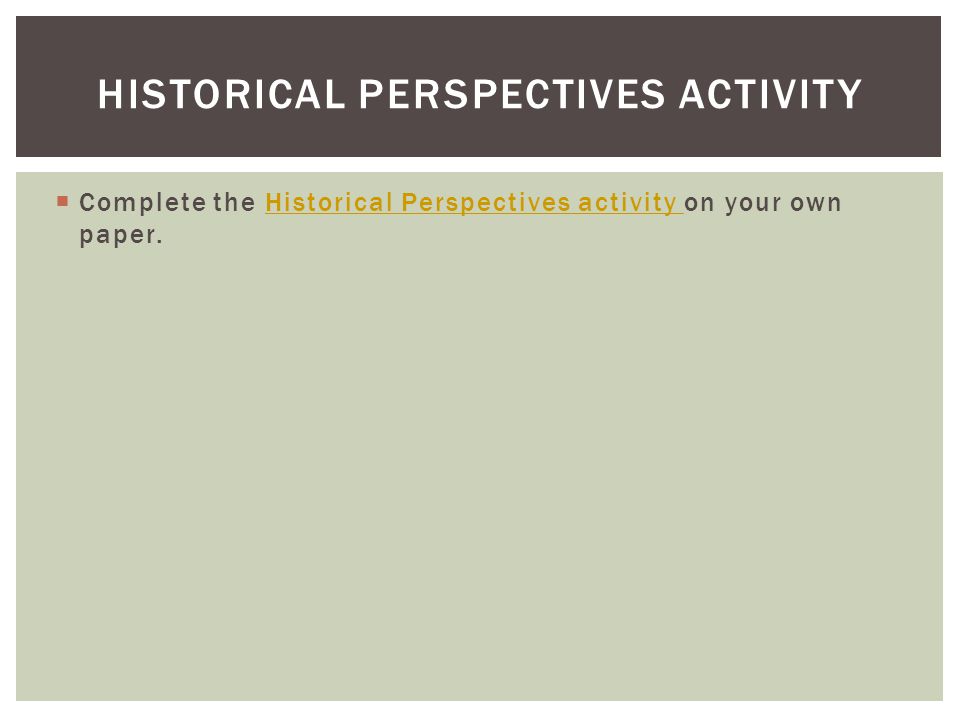 HISTORICAL PERSPECTIVES ACTIVITY

Complete the Historical Perspectives activity on your own paper.